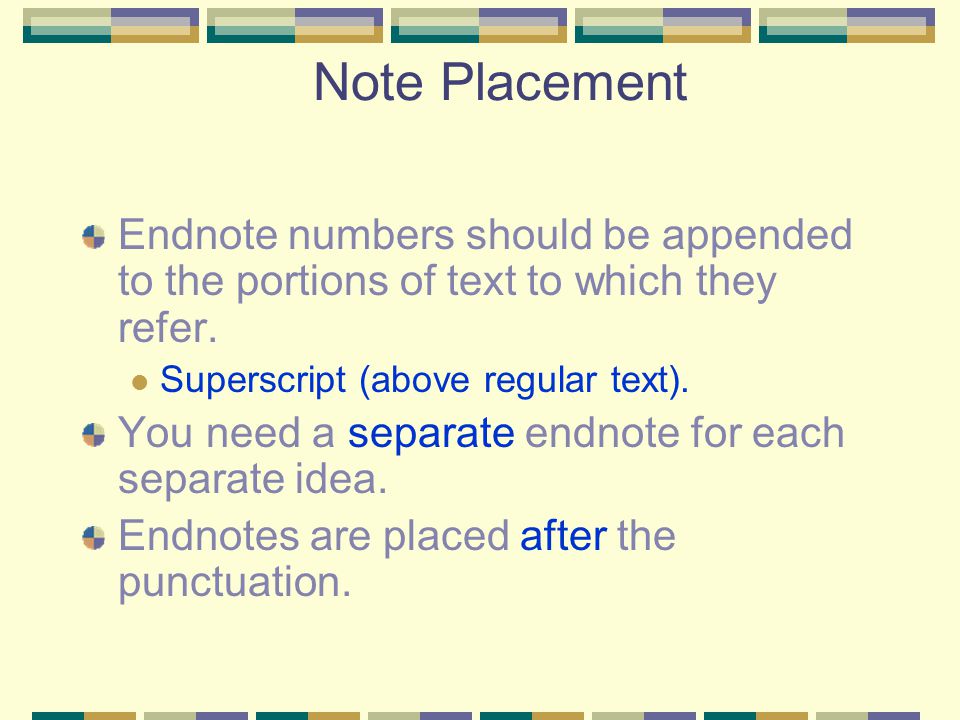 Note Placement

Endnote numbers should be appended to the portions of text to which they refer.

Superscript (above regular text).

You need a separate endnote for each separate idea.

Endnotes are placed after the punctuation.